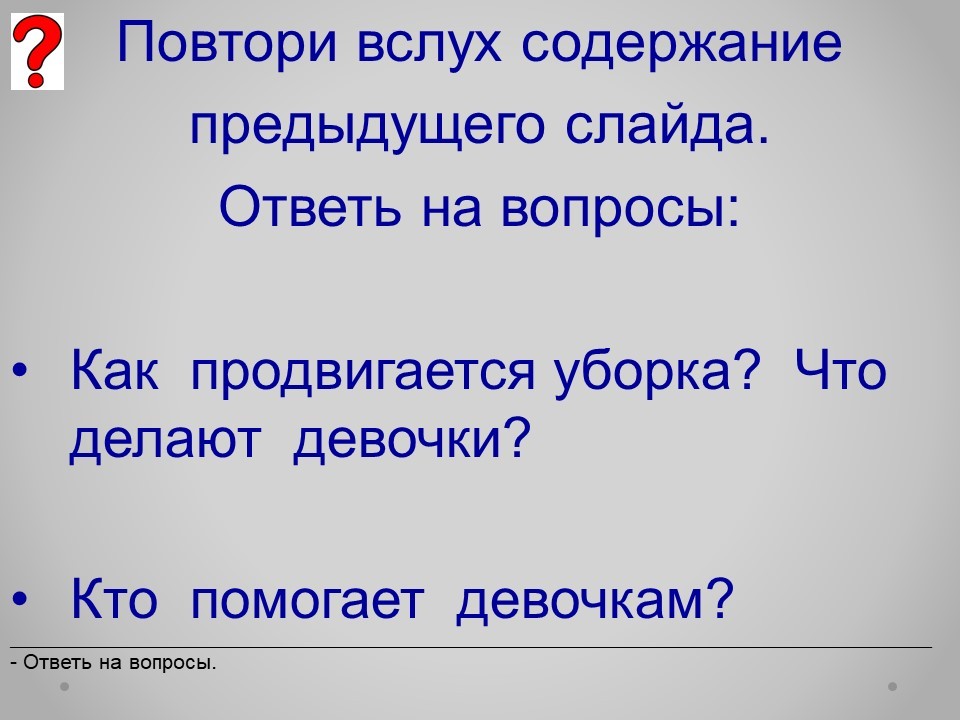 ?

Повтори вслух содержание предыдущего слайда.

Ответь на вопросы:

• Как продвигается уборка? Что делают девочки?

• Кто помогает девочкам?

- Ответь на вопросы.